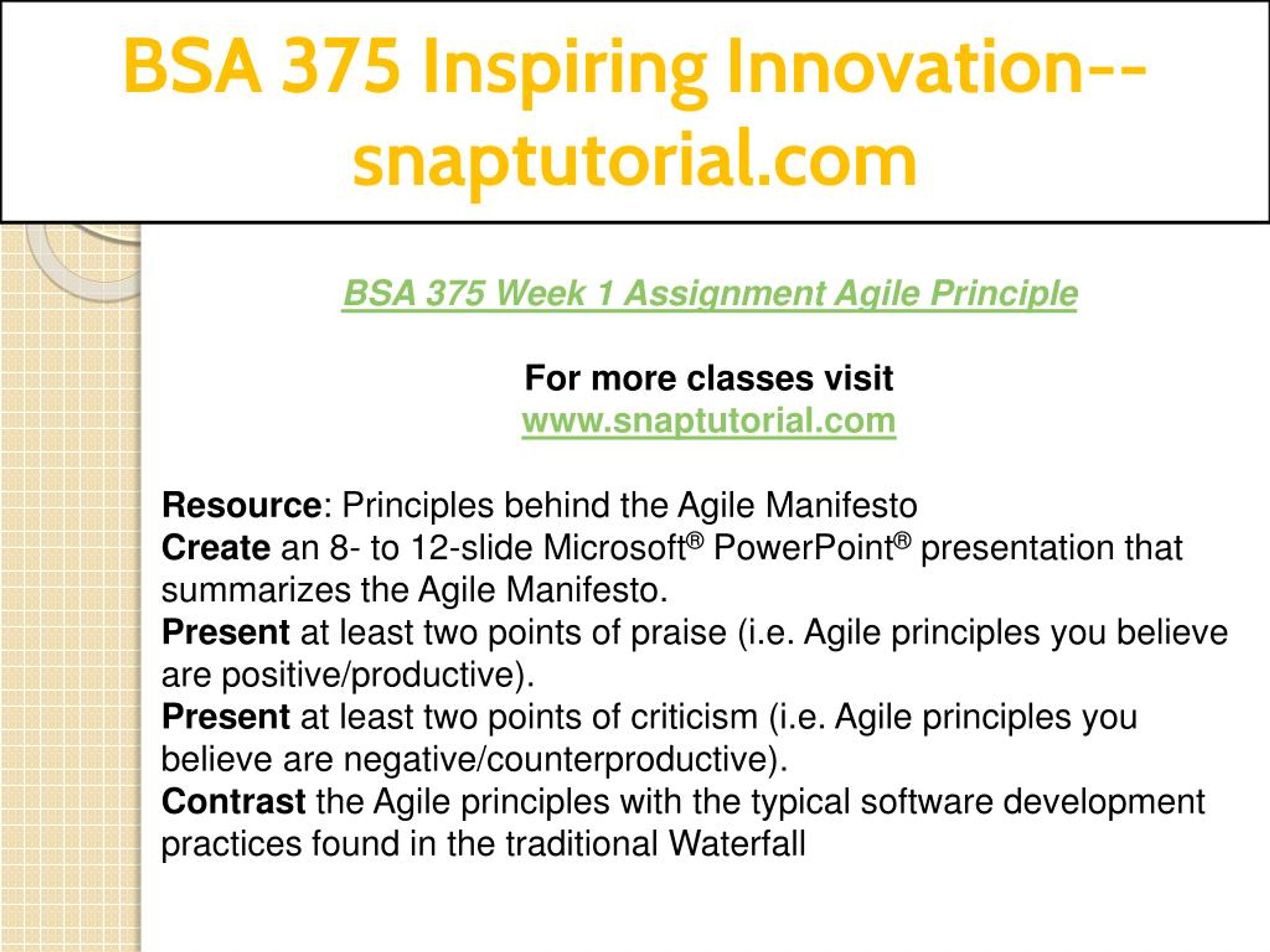 BSA 375 Inspiring Innovation--snaptutorial.com

BSA 375 Week 1 Assignment Agile Principle

For more classes visit
www.snaptutorial.com

Resource: Principles behind the Agile Manifesto
Create an 8- to 12-slide Microsoft® PowerPoint® presentation that summarizes the Agile Manifesto.
Present at least two points of praise (i.e. Agile principles you believe are positive/productive).
Present at least two points of criticism (i.e. Agile principles you believe are negative/counterproductive).
Contrast the Agile principles with the typical software development practices found in the traditional Waterfall